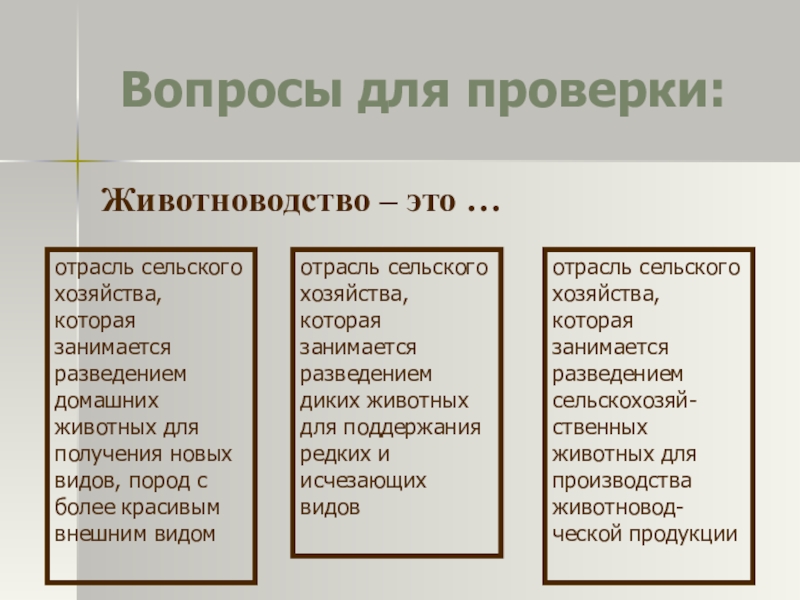 Вопросы для проверки:

Животноводство – это …

отрасль сельского хозяйства, которая занимается разведением домашних животных для получения новых видов, пород с более красивым внешним видом

отрасль сельского хозяйства, которая занимается разведением диких животных для поддержания редких и исчезающих видов

отрасль сельского хозяйства, которая занимается разведением сельскохозяйственных животных для производства животноводческой продукции